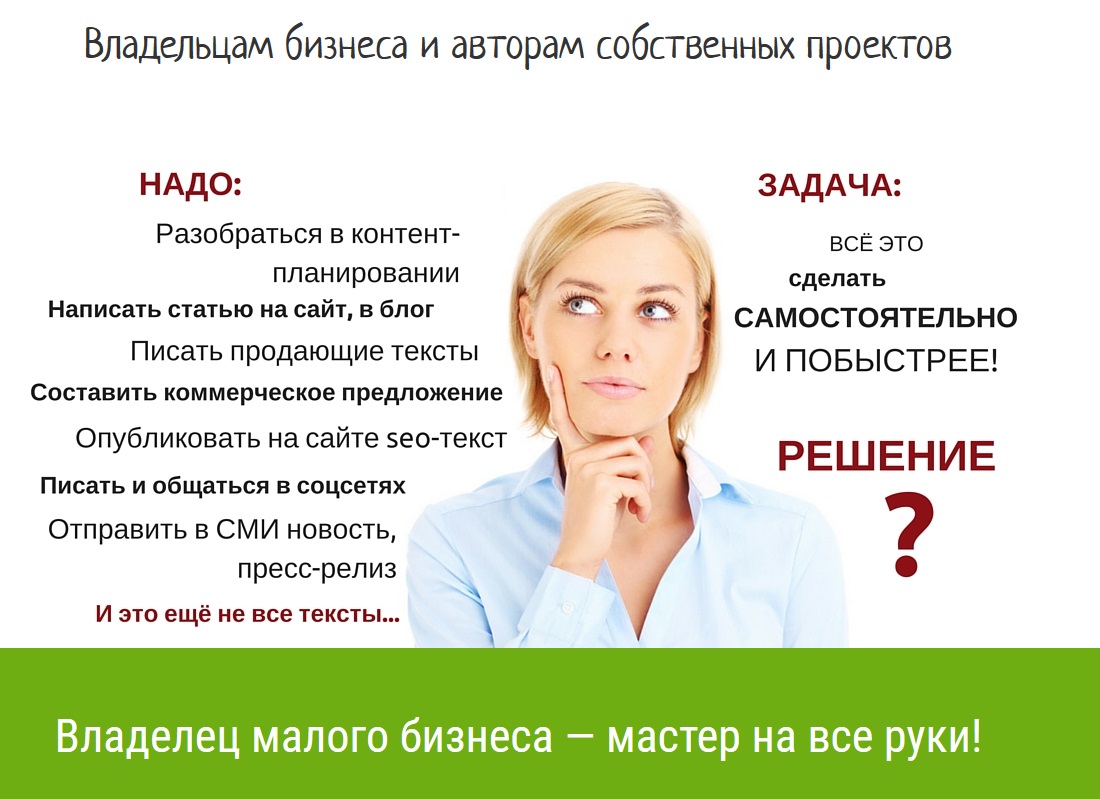 Владельцам бизнеса и авторам собственных проектов

НАДО:

Разобраться в контент-планировании

Написать статью на сайт, в блог

Писать продающие тексты

Составить коммерческое предложение

Опубликовать на сайте seo-текст

Писать и общаться в соцсетях

Отправить в СМИ новость, пресс-релиз

И это ещё не все тексты...

ЗАДАЧА:

ВСЁ ЭТО сделать САМОСТОЯТЕЛЬНО И ПОБЫСТРЕЕ!

РЕШЕНИЕ

?

Владелец малого бизнеса — мастер на все руки!